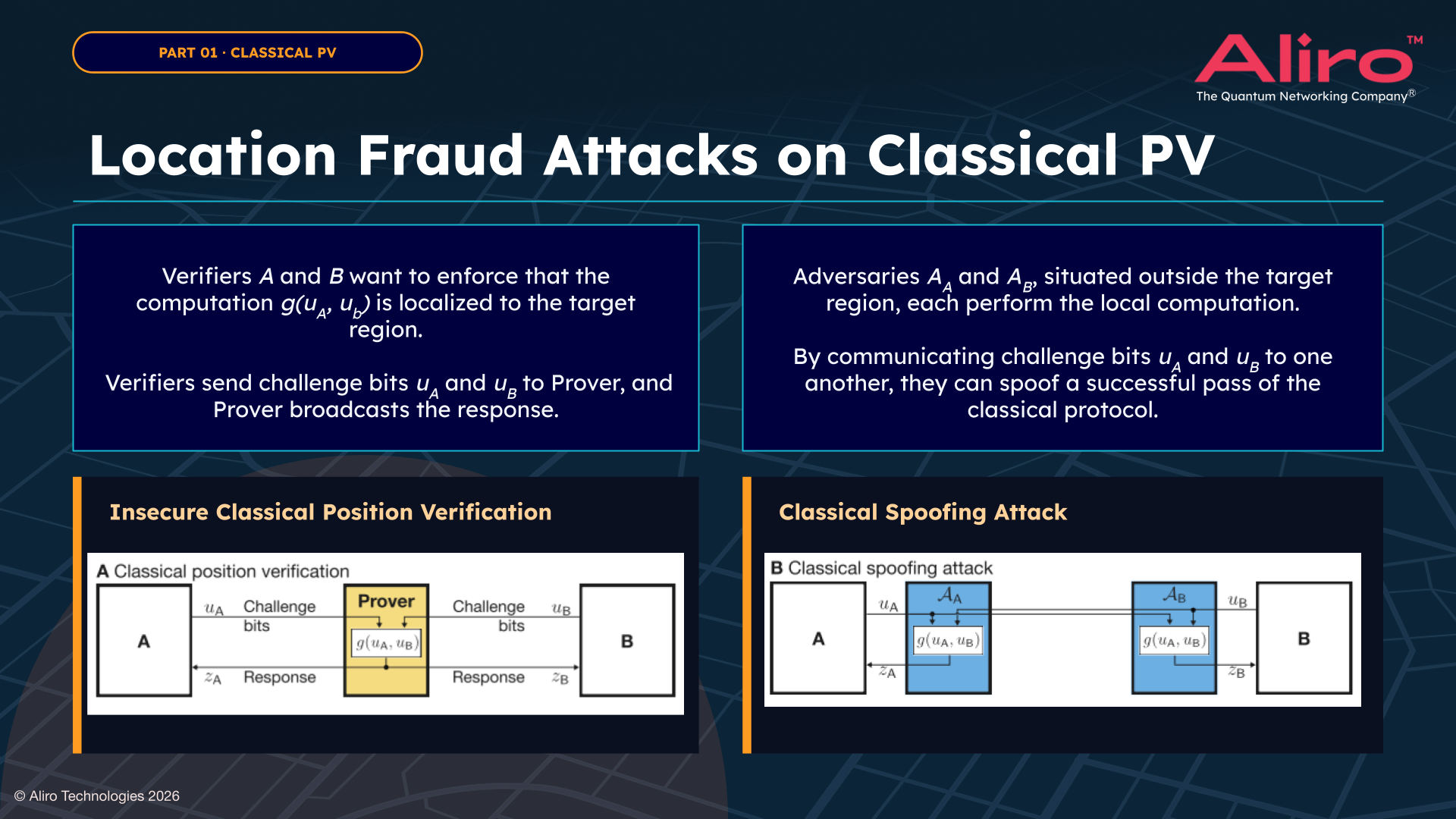 PART 01 · CLASSICAL PV

Aliro™
The Quantum Networking Company®

Location Fraud Attacks on Classical PV

Verifiers $A$ and $B$ want to enforce that the computation $g(u_A, u_b)$ is localized to the target region.

Verifiers send challenge bits $u_A$ and $u_B$ to Prover, and Prover broadcasts the response.

Adversaries $A_A$ and $A_B$, situated outside the target region, each perform the local computation.

By communicating challenge bits $u_A$ and $u_B$ to one another, they can spoof a successful pass of the classical protocol.

Insecure Classical Position Verification

A Classical position verification

A

$u_A$ Challenge bits

$z_A$ Response

Prover

$g(u_A, u_B)$

Challenge bits $u_B$

Response $z_B$

B

Classical Spoofing Attack

B Classical spoofing attack

A

$u_A$

$z_A$

$\mathcal{A}_A$

$g(u_A, u_B)$

$\mathcal{A}_B$

$g(u_A, u_B)$

$u_B$

$z_B$

B

© Aliro Technologies 2026